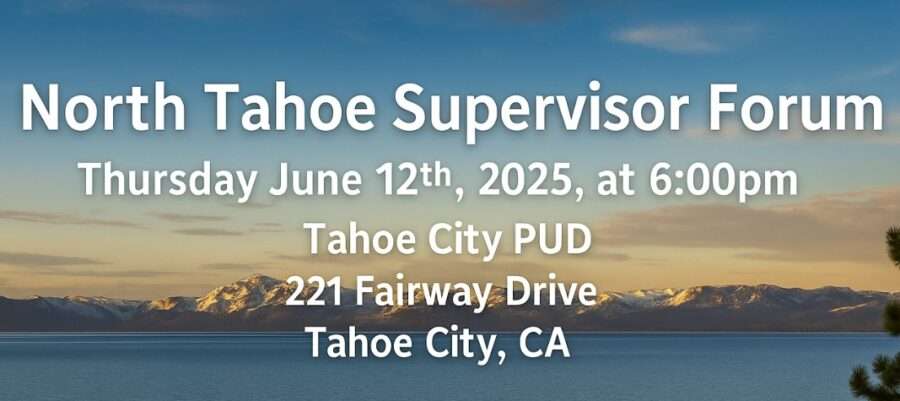 North Tahoe Supervisor Forum

Thursday June 12th, 2025, at 6:00pm

Tahoe City PUD
221 Fairway Drive
Tahoe City, CA